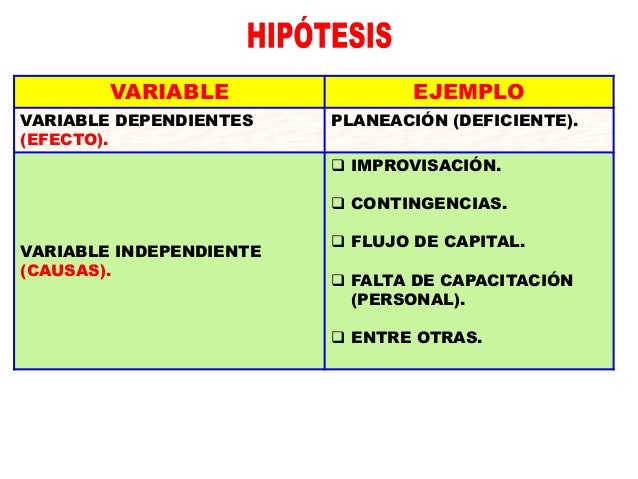 HIPÓTESIS

| VARIABLE | EJEMPLO |
|---|---|
| VARIABLE DEPENDIENTES (EFECTO). | PLANEACIÓN (DEFICIENTE). |
| VARIABLE INDEPENDIENTE (CAUSAS). | ❑ IMPROVISACIÓN. ❑ CONTINGENCIAS. ❑ FLUJO DE CAPITAL. ❑ FALTA DE CAPACITACIÓN (PERSONAL). ❑ ENTRE OTRAS. |